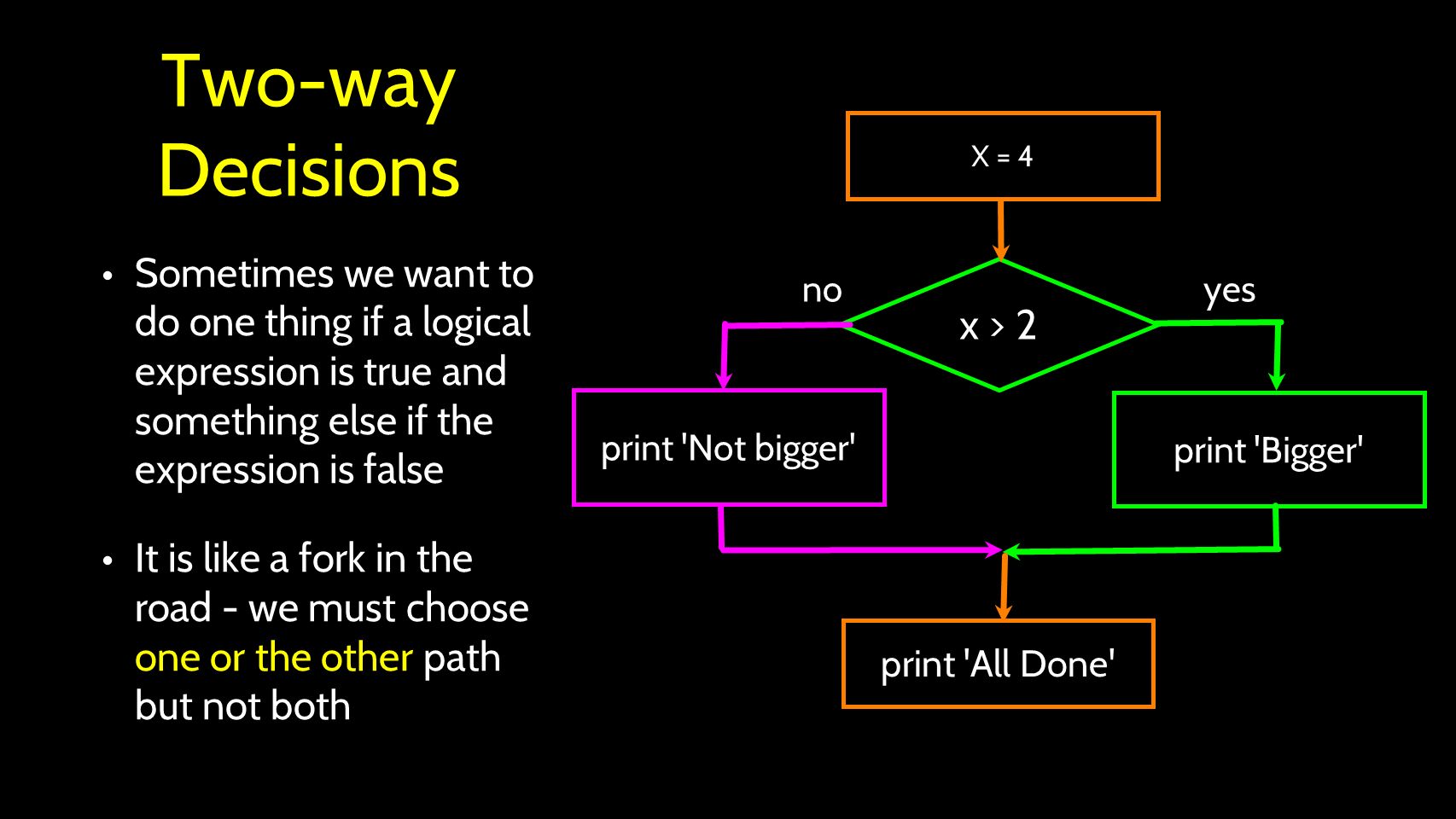 Two-way Decisions

• Sometimes we want to do one thing if a logical expression is true and something else if the expression is false

• It is like a fork in the road - we must choose one or the other path but not both

X = 4

no

x > 2

yes

print 'Not bigger'

print 'Bigger'

print 'All Done'